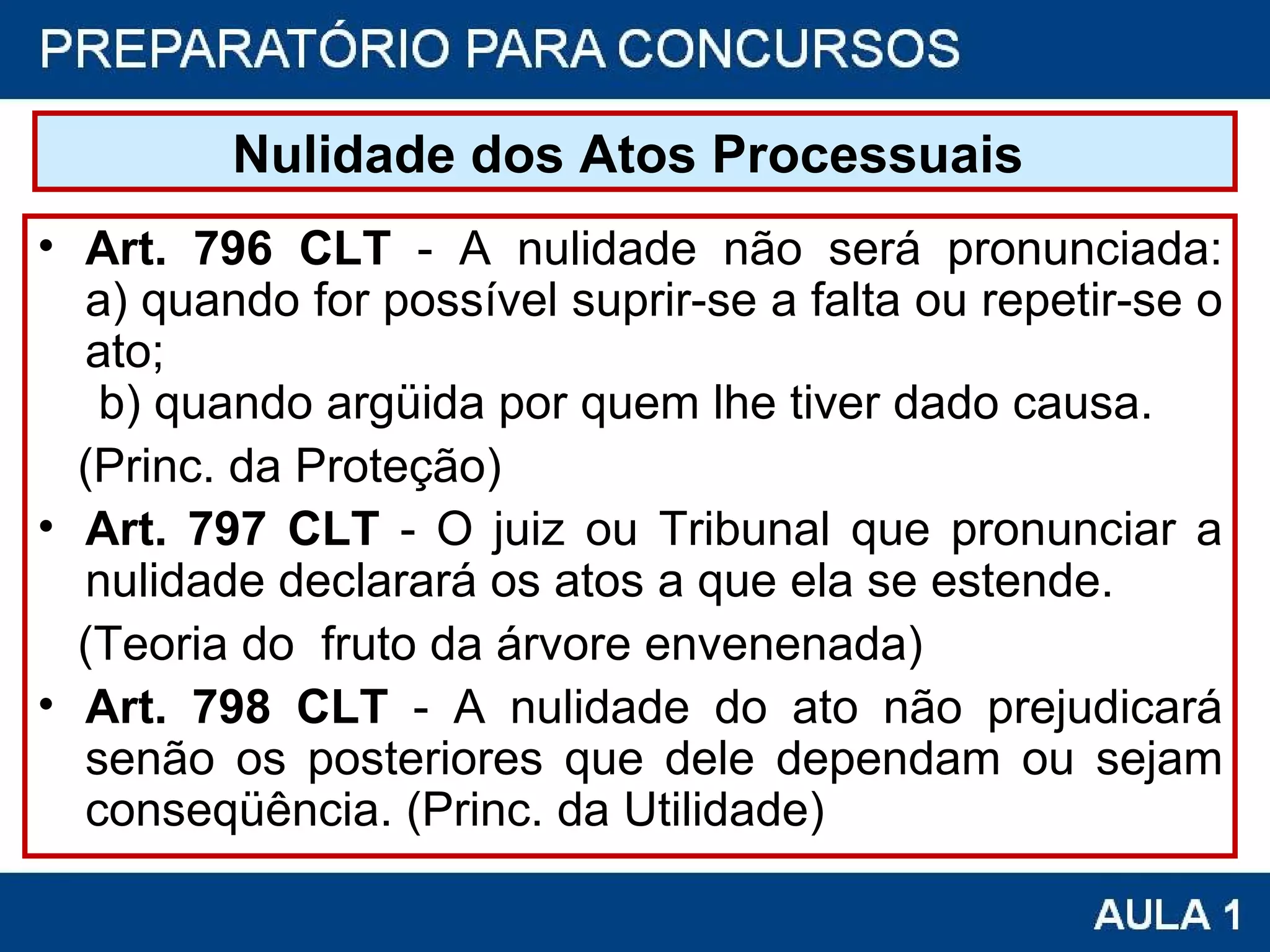 PREPARATÓRIO PARA CONCURSOS

Nulidade dos Atos Processuais

• Art. 796 CLT - A nulidade não será pronunciada: a) quando for possível suprir-se a falta ou repetir-se o ato;
b) quando argüida por quem lhe tiver dado causa.
(Princ. da Proteção)

• Art. 797 CLT - O juiz ou Tribunal que pronunciar a nulidade declarará os atos a que ela se estende.
(Teoria do fruto da árvore envenenada)

• Art. 798 CLT - A nulidade do ato não prejudicará senão os posteriores que dele dependam ou sejam conseqüência. (Princ. da Utilidade)

AULA 1